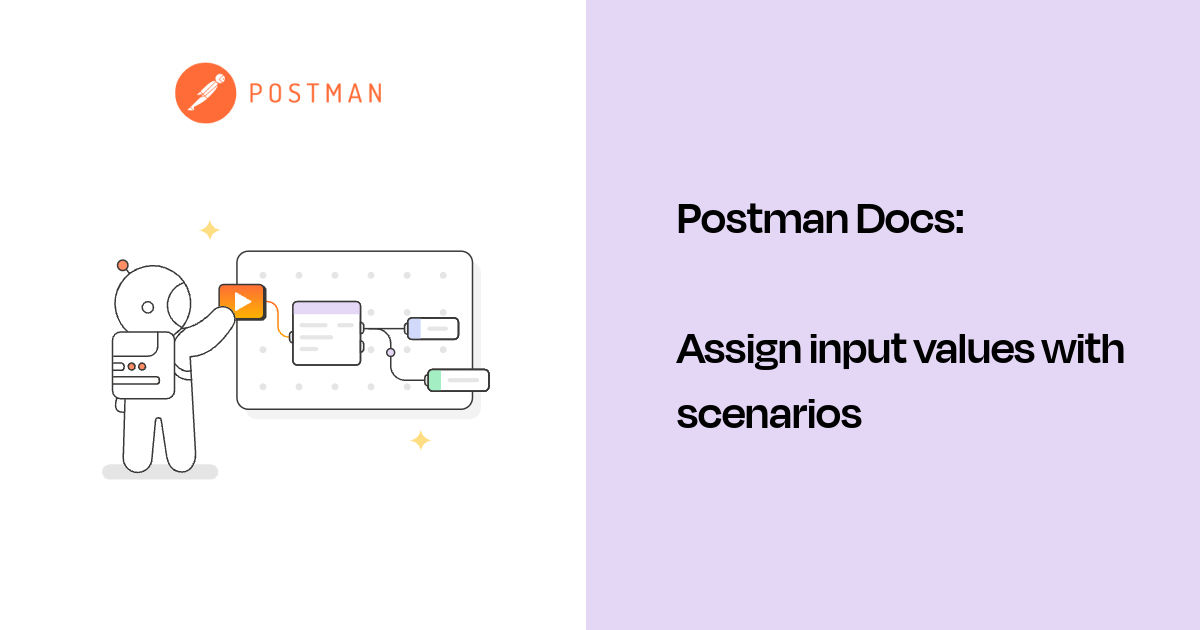 POSTMAN

Postman Docs:

Assign input values with scenarios